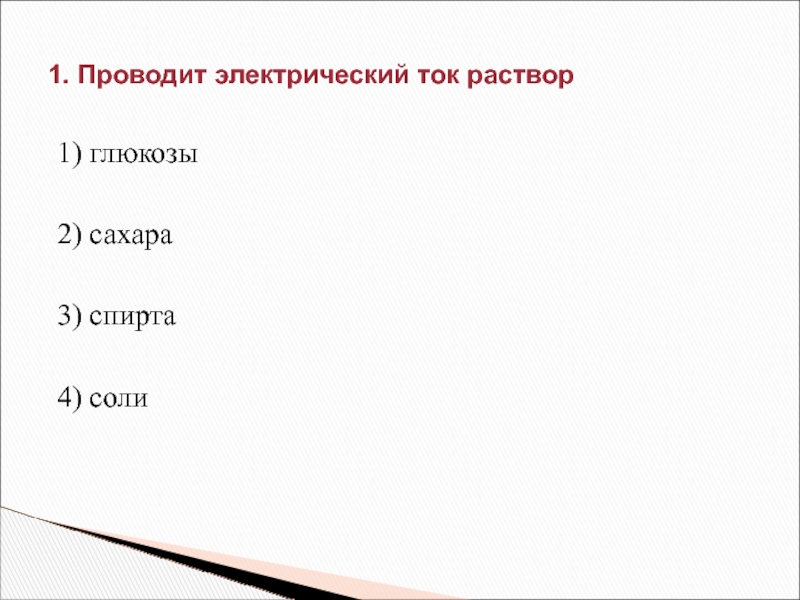 1. Проводит электрический ток раствор

1) глюкозы

2) сахара

3) спирта

4) соли